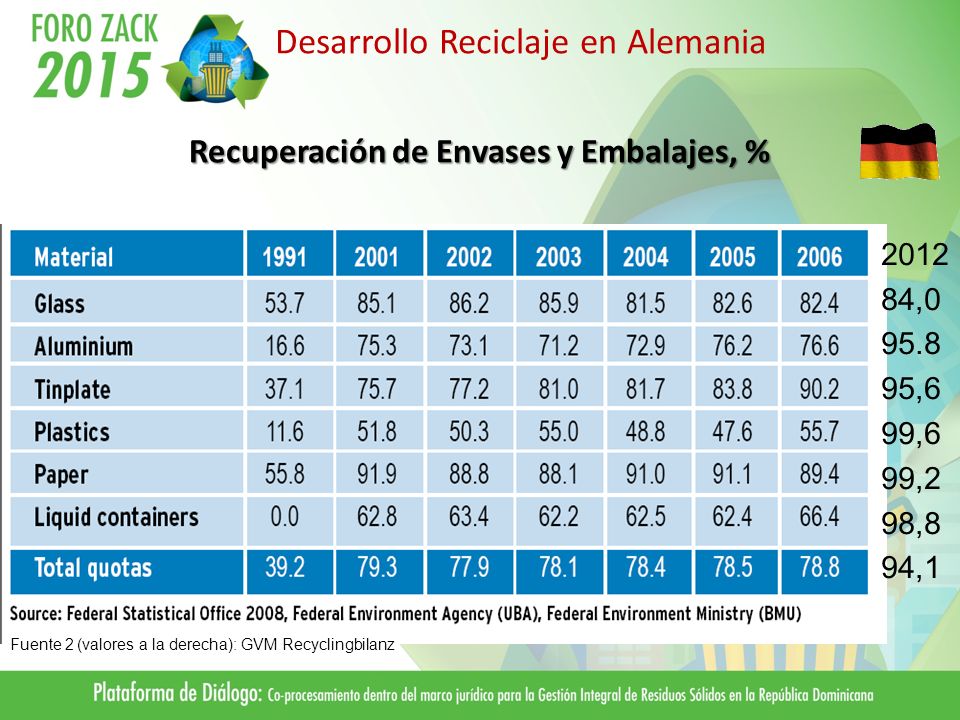 FORO ZACK 2015

Desarrollo Reciclaje en Alemania

Recuperación de Envases y Embalajes, %

| Material | 1991 | 2001 | 2002 | 2003 | 2004 | 2005 | 2006 | 2012 |
|---|---|---|---|---|---|---|---|---|
| Glass | 53.7 | 85.1 | 86.2 | 85.9 | 81.5 | 82.6 | 82.4 | 84,0 |
| Aluminium | 16.6 | 75.3 | 73.1 | 71.2 | 72.9 | 76.2 | 76.6 | 95.8 |
| Tinplate | 37.1 | 75.7 | 77.2 | 81.0 | 81.7 | 83.8 | 90.2 | 95,6 |
| Plastics | 11.6 | 51.8 | 50.3 | 55.0 | 48.8 | 47.6 | 55.7 | 99,6 |
| Paper | 55.8 | 91.9 | 88.8 | 88.1 | 91.0 | 91.1 | 89.4 | 99,2 |
| Liquid containers | 0.0 | 62.8 | 63.4 | 62.2 | 62.5 | 62.4 | 66.4 | 98,8 |
| Total quotas | 39.2 | 79.3 | 77.9 | 78.1 | 78.4 | 78.5 | 78.8 | 94,1 |

Source: Federal Statistical Office 2008, Federal Environment Agency (UBA), Federal Environment Ministry (BMU)

Fuente 2 (valores a la derecha): GVM Recyclingbilanz

Plataforma de Diálogo: Co-procesamiento dentro del marco jurídico para la Gestión Integral de Residuos Sólidos en la República Dominicana